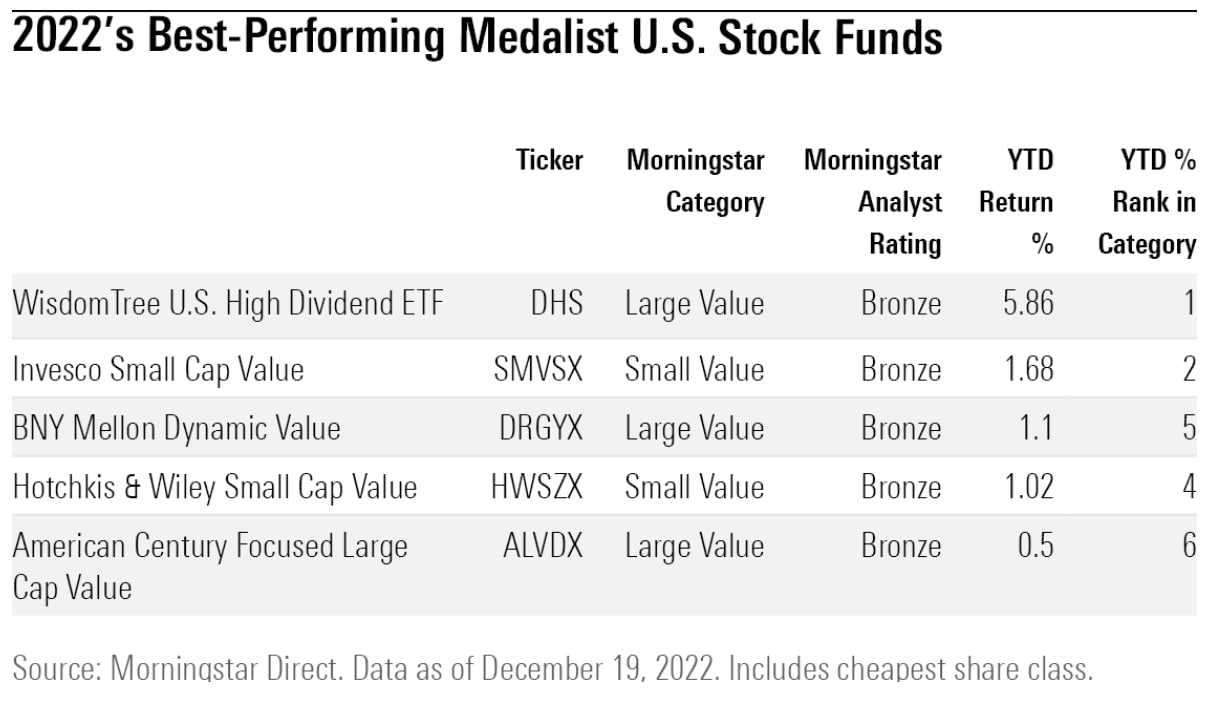 2022's Best-Performing Medalist U.S. Stock Funds

| | Ticker | Morningstar Category | Morningstar Analyst Rating | YTD Return % | YTD % Rank in Category |
|---|---|---|---|---|---|
| WisdomTree U.S. High Dividend ETF | DHS | Large Value | Bronze | 5.86 | 1 |
| Invesco Small Cap Value | SMVSX | Small Value | Bronze | 1.68 | 2 |
| BNY Mellon Dynamic Value | DRGYX | Large Value | Bronze | 1.1 | 5 |
| Hotchkis & Wiley Small Cap Value | HWSZX | Small Value | Bronze | 1.02 | 4 |
| American Century Focused Large Cap Value | ALVDX | Large Value | Bronze | 0.5 | 6 |

Source: Morningstar Direct. Data as of December 19, 2022. Includes cheapest share class.